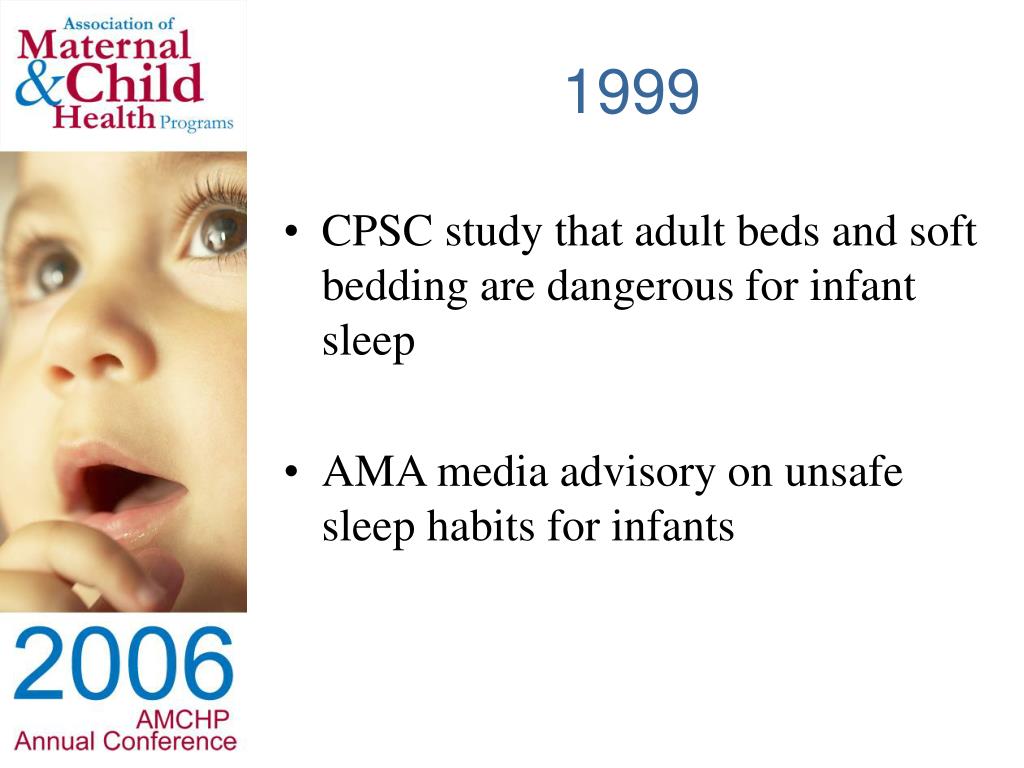 Association of Maternal & Child Health Programs

1999

• CPSC study that adult beds and soft bedding are dangerous for infant sleep

• AMA media advisory on unsafe sleep habits for infants

2006 AMCHP Annual Conference